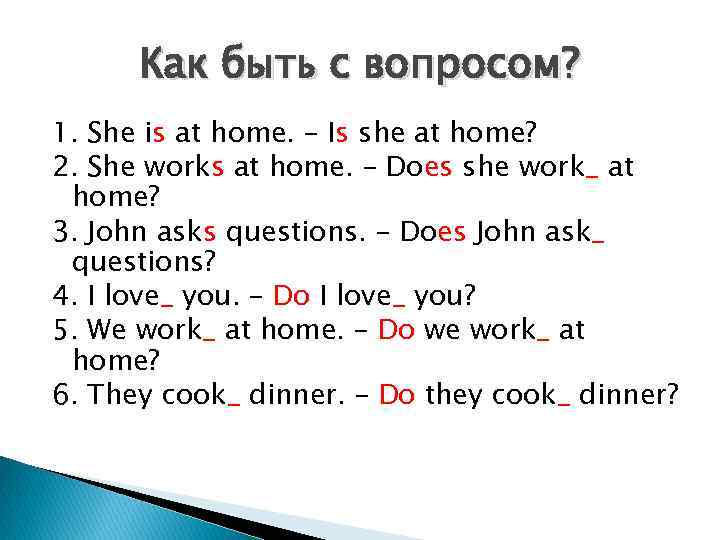 Как быть с вопросом?

1. She is at home. – Is she at home?
2. She works at home. – Does she work_ at home?
3. John asks questions. – Does John ask_ questions?
4. I love_ you. – Do I love_ you?
5. We work_ at home. – Do we work_ at home?
6. They cook_ dinner. – Do they cook_ dinner?